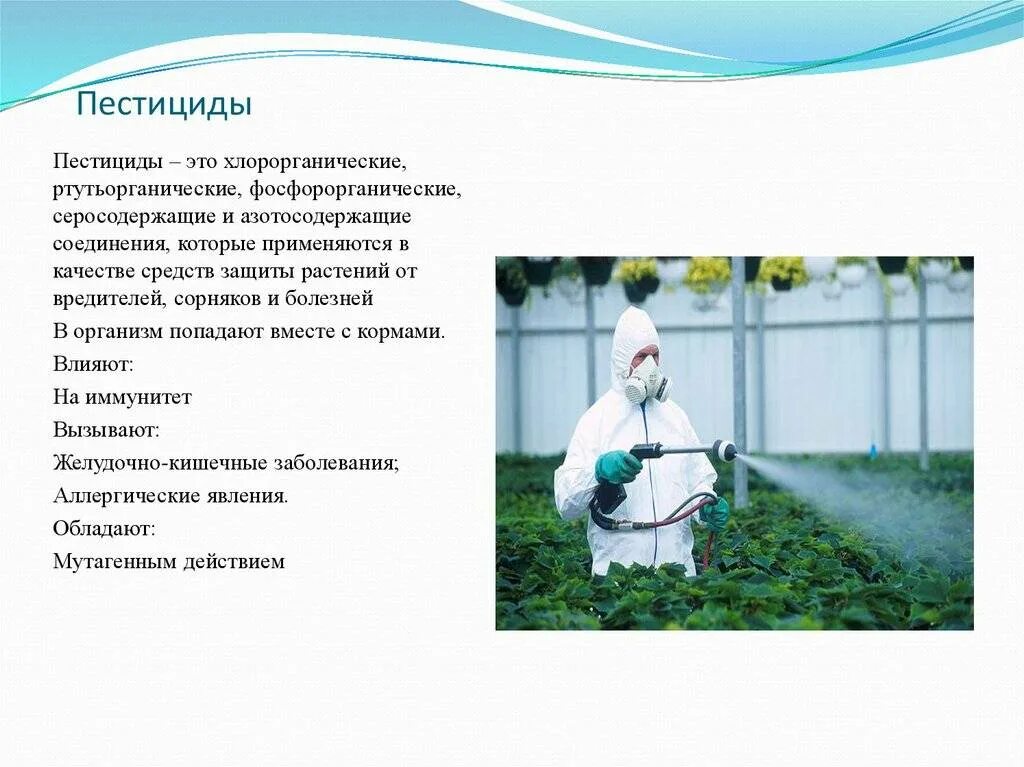 Пестициды

Пестициды – это хлорорганические, ртутьорганические, фосфорорганические, серосодержащие и азотосодержащие соединения, которые применяются в качестве средств защиты растений от вредителей, сорняков и болезней

В организм попадают вместе с кормами.

Влияют:

На иммунитет

Вызывают:

Желудочно-кишечные заболевания;

Аллергические явления.

Обладают:

Мутагенным действием